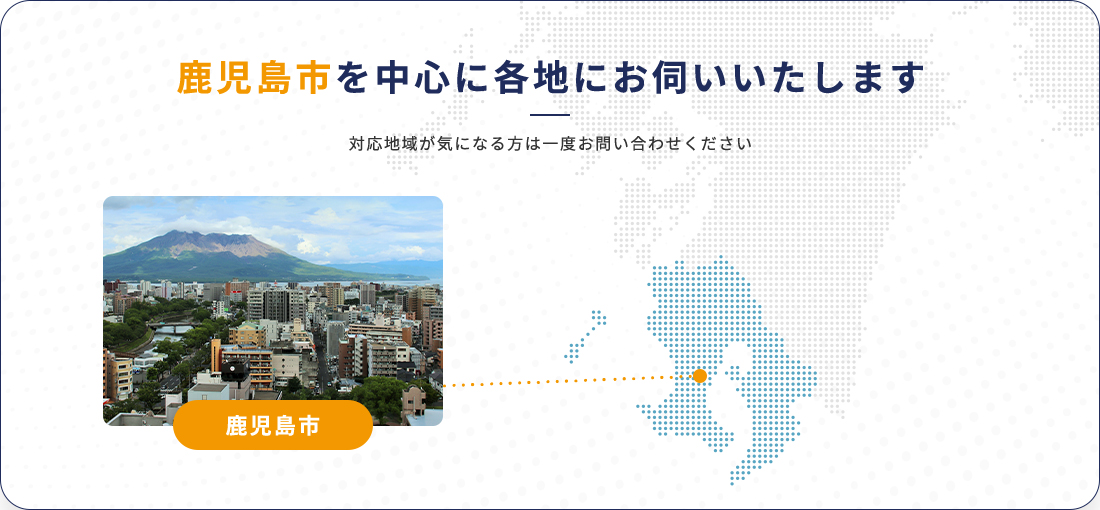 鹿児島市を中心に各地にお伺いいたします

対応地域が気になる方は一度お問い合わせください

鹿児島市